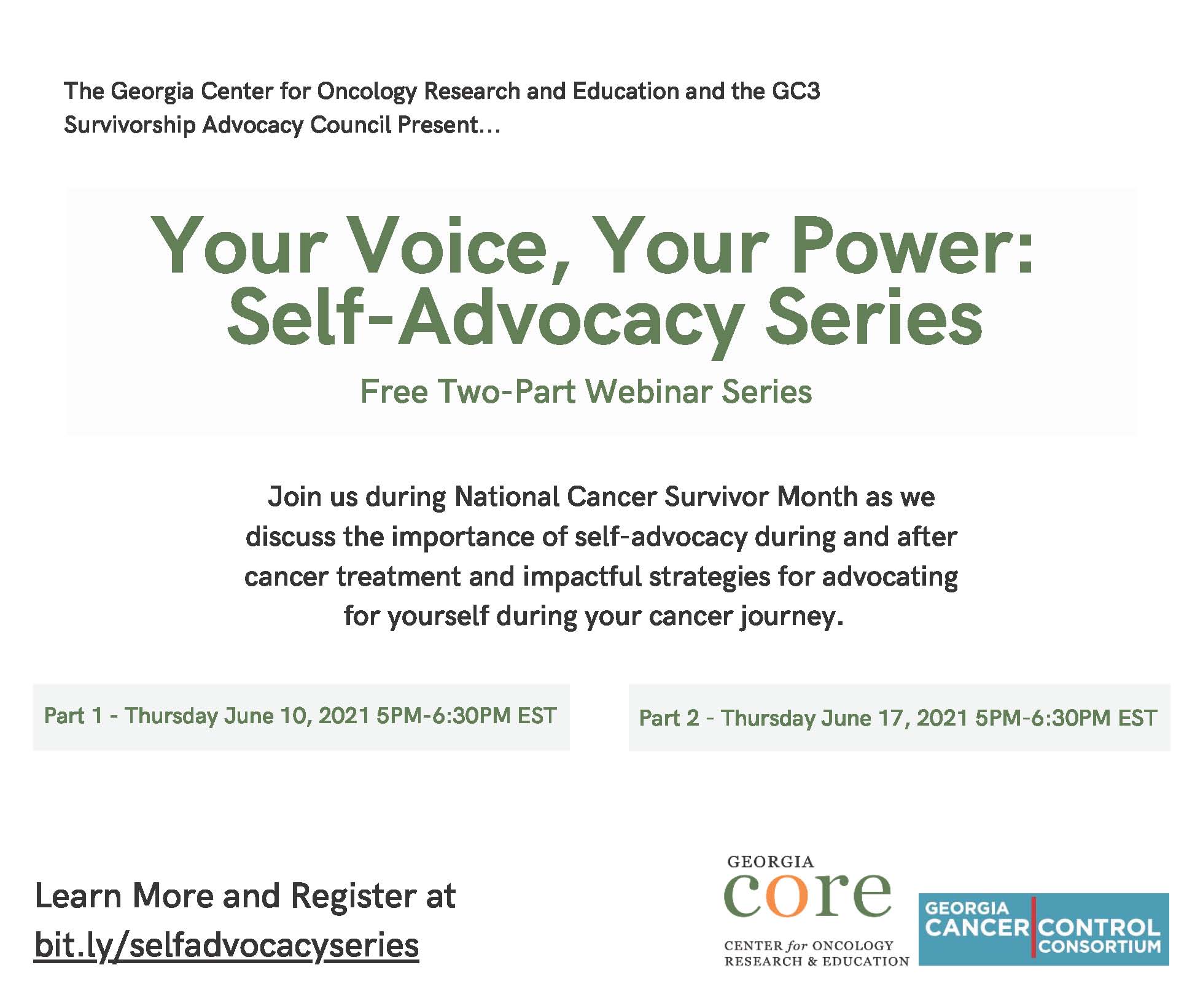 The Georgia Center for Oncology Research and Education and the GC3 Survivorship Advocacy Council Present...

Your Voice, Your Power: Self-Advocacy Series

Free Two-Part Webinar Series

Join us during National Cancer Survivor Month as we discuss the importance of self-advocacy during and after cancer treatment and impactful strategies for advocating for yourself during your cancer journey.

Part 1 - Thursday June 10, 2021 5PM-6:30PM EST

Part 2 - Thursday June 17, 2021 5PM-6:30PM EST

Learn More and Register at bit.ly/selfadvocacyseries

GEORGIA core CENTER for ONCOLOGY RESEARCH & EDUCATION

GEORGIA CANCER CONTROL CONSORTIUM